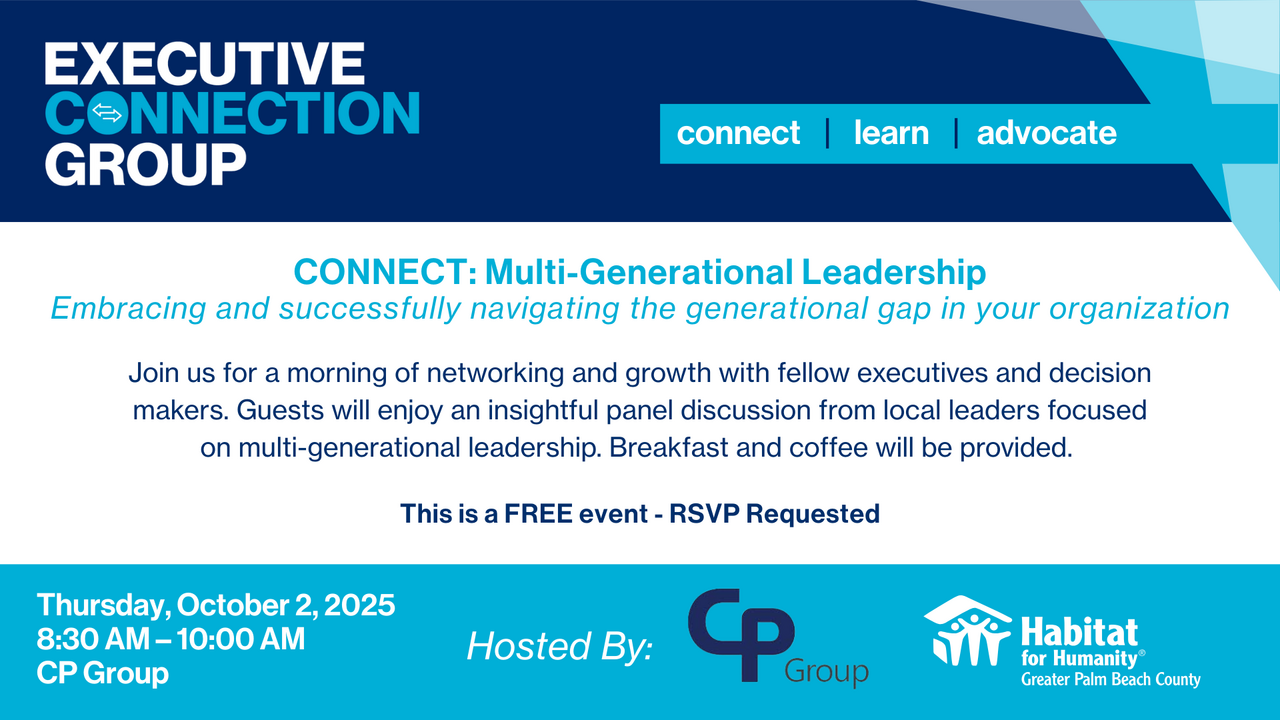 EXECUTIVE
CONNECTION
GROUP

connect | learn | advocate

CONNECT: Multi-Generational Leadership
Embracing and successfully navigating the generational gap in your organization

Join us for a morning of networking and growth with fellow executives and decision makers. Guests will enjoy an insightful panel discussion from local leaders focused on multi-generational leadership. Breakfast and coffee will be provided.

This is a FREE event - RSVP Requested

Thursday, October 2, 2025
8:30 AM – 10:00 AM
CP Group

Hosted By:

CP Group

Habitat for Humanity®
Greater Palm Beach County